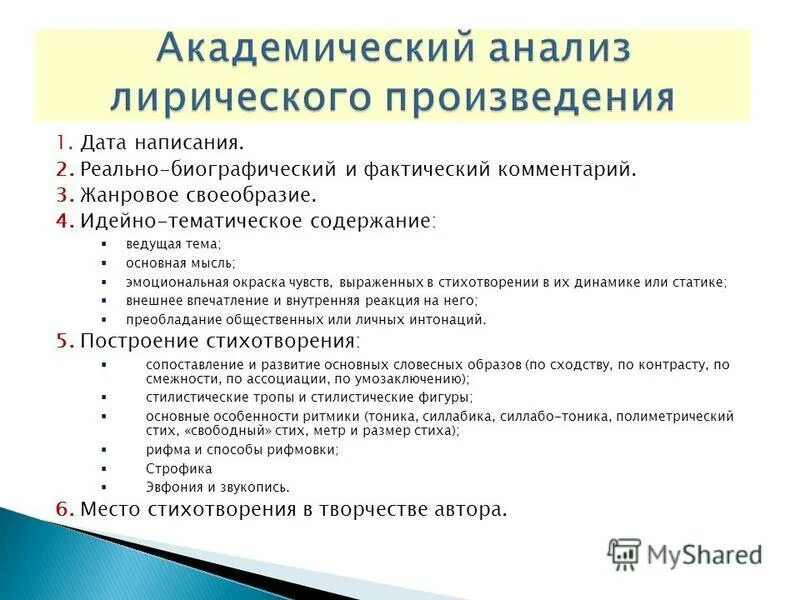 Академический анализ лирического произведения

1. Дата написания.
2. Реально-биографический и фактический комментарий.
3. Жанровое своеобразие.
4. Идейно-тематическое содержание:
- ведущая тема;
- основная мысль;
- эмоциональная окраска чувств, выраженных в стихотворении в их динамике или статике;
- внешнее впечатление и внутренняя реакция на него;
- преобладание общественных или личных интонаций.
5. Построение стихотворения:
- сопоставление и развитие основных словесных образов (по сходству, по контрасту, по смежности, по ассоциации, по умозаключению);
- стилистические тропы и стилистические фигуры;
- основные особенности ритмики (тоника, силлабика, силлабо-тоника, полиметрический стих, «свободный» стих, метр и размер стиха);
- рифма и способы рифмовки;
- Строфика
- Эвфония и звукопись.
6. Место стихотворения в творчестве автора.

MyShared